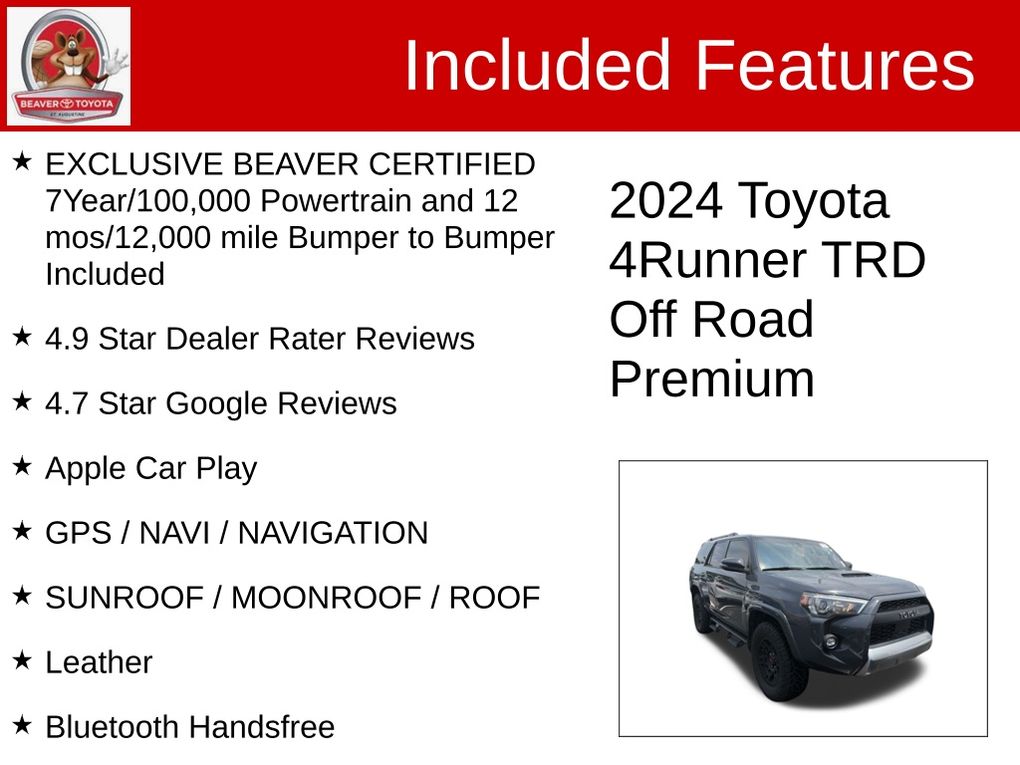 BEAVER TOYOTA
ST. AUGUSTINE

Included Features

★ EXCLUSIVE BEAVER CERTIFIED 7Year/100,000 Powertrain and 12 mos/12,000 mile Bumper to Bumper Included

★ 4.9 Star Dealer Rater Reviews

★ 4.7 Star Google Reviews

★ Apple Car Play

★ GPS / NAVI / NAVIGATION

★ SUNROOF / MOONROOF / ROOF

★ Leather

★ Bluetooth Handsfree

2024 Toyota 4Runner TRD Off Road Premium